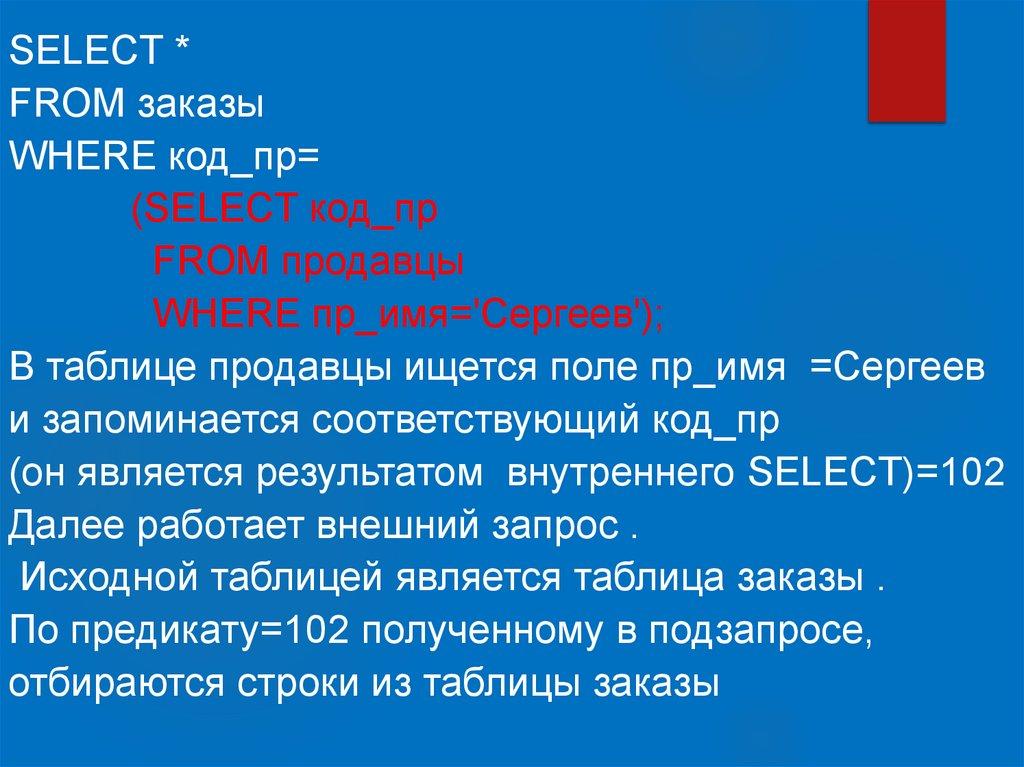 SELECT *
FROM заказы
WHERE код_пр=
(SELECT код_пр
FROM продавцы
WHERE пр_имя='Сергеев');
В таблице продавцы ищется поле пр_имя =Сергеев и запоминается соответствующий код_пр (он является результатом внутреннего SELECT)=102
Далее работает внешний запрос .
Исходной таблицей является таблица заказы .
По предикату=102 полученному в подзапросе, отбираются строки из таблицы заказы